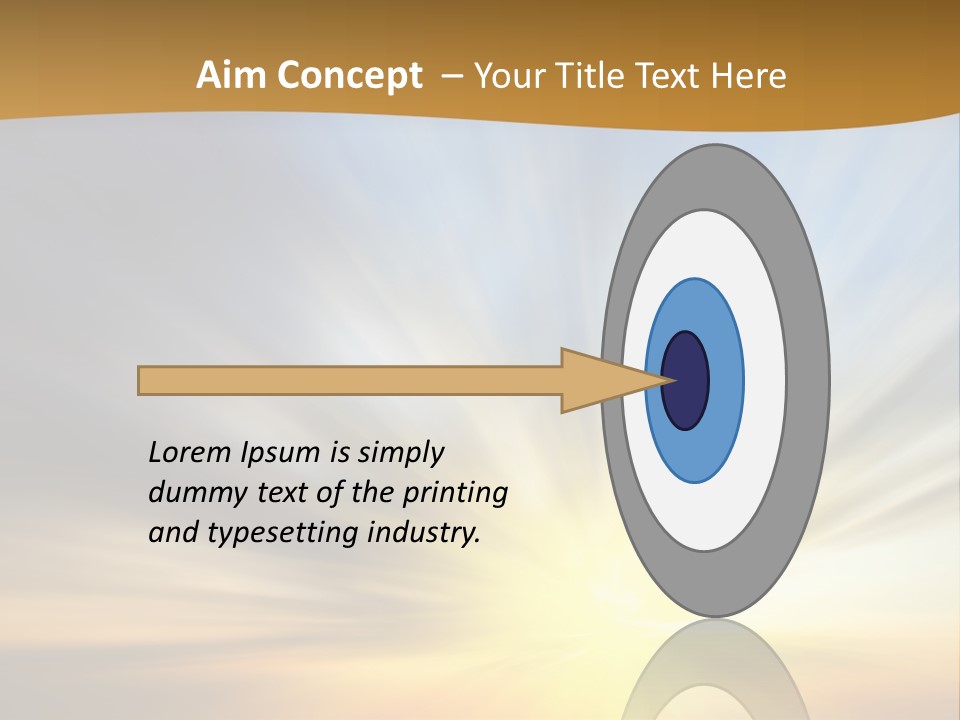 Aim Concept – Your Title Text Here

Lorem Ipsum is simply dummy text of the printing and typesetting industry.